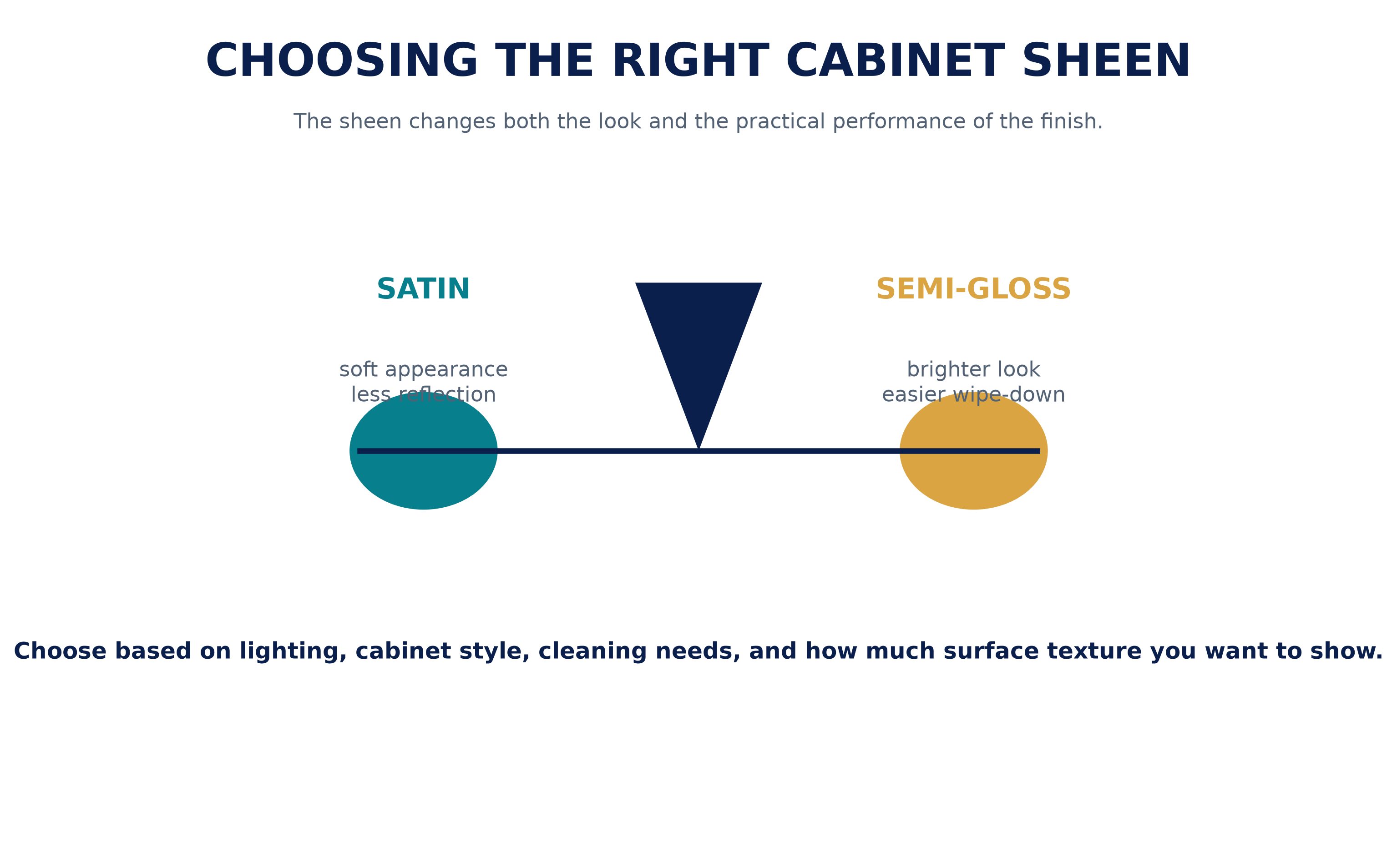 CHOOSING THE RIGHT CABINET SHEEN

The sheen changes both the look and the practical performance of the finish.

SATIN

soft appearance
less reflection

SEMI-GLOSS

brighter look
easier wipe-down

Choose based on lighting, cabinet style, cleaning needs, and how much surface texture you want to show.